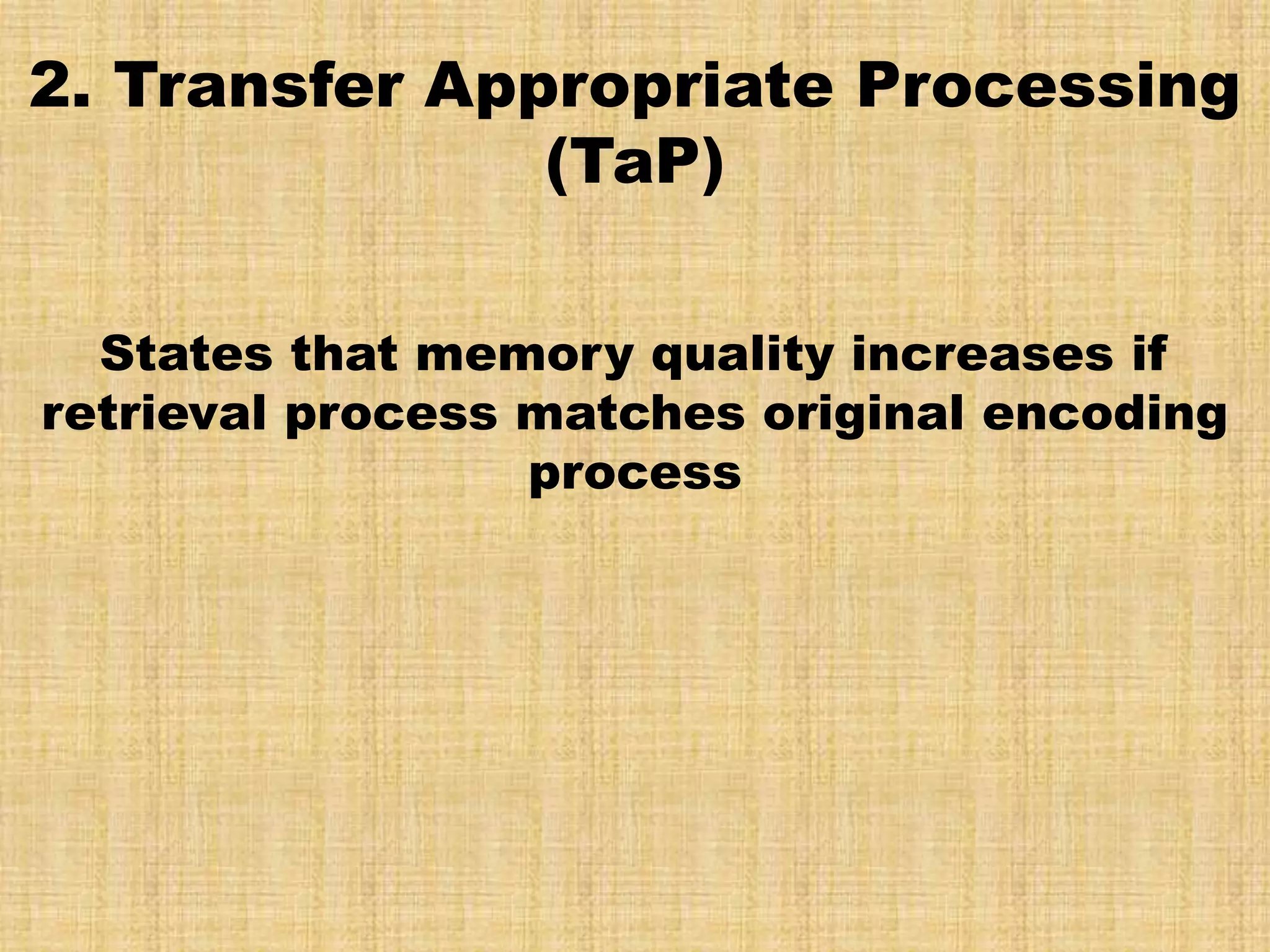 2. Transfer Appropriate Processing (TaP)

States that memory quality increases if retrieval process matches original encoding process